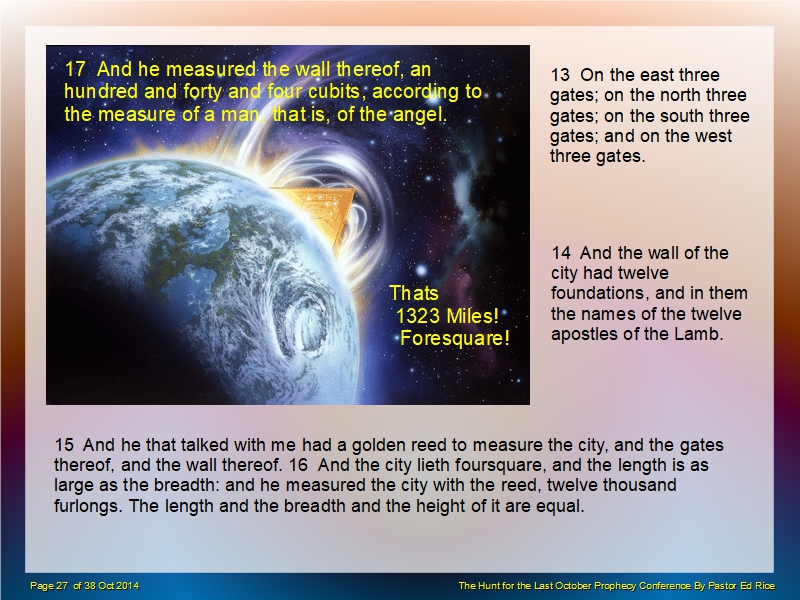 17 And he measured the wall thereof, an hundred and forty and four cubits, according to the measure of a man, that is, of the angel.

Thats 1323 Miles! Foresquare!

13 On the east three gates; on the north three gates; on the south three gates; and on the west three gates.

14 And the wall of the city had twelve foundations, and in them the names of the twelve apostles of the Lamb.

15 And he that talked with me had a golden reed to measure the city, and the gates thereof, and the wall thereof. 16 And the city lieth foursquare, and the length is as large as the breadth: and he measured the city with the reed, twelve thousand furlongs. The length and the breadth and the height of it are equal.

Page 27 of 38 Oct 2014

The Hunt for the Last October Prophecy Conference By Pastor Ed Rice